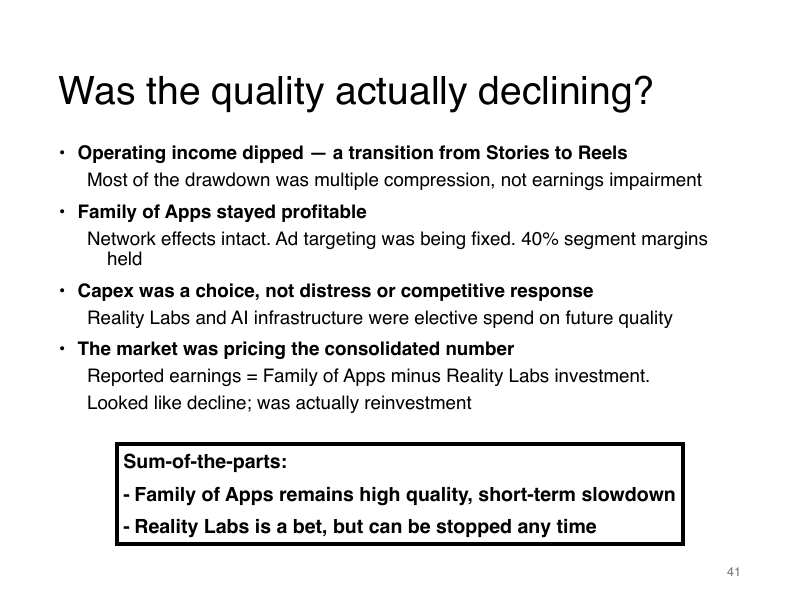 Was the quality actually declining?

• Operating income dipped — a transition from Stories to Reels

Most of the drawdown was multiple compression, not earnings impairment

• Family of Apps stayed profitable

Network effects intact. Ad targeting was being fixed. 40% segment margins held

• Capex was a choice, not distress or competitive response

Reality Labs and AI infrastructure were elective spend on future quality

• The market was pricing the consolidated number

Reported earnings = Family of Apps minus Reality Labs investment.

Looked like decline; was actually reinvestment

Sum-of-the-parts:

- Family of Apps remains high quality, short-term slowdown

- Reality Labs is a bet, but can be stopped any time

41